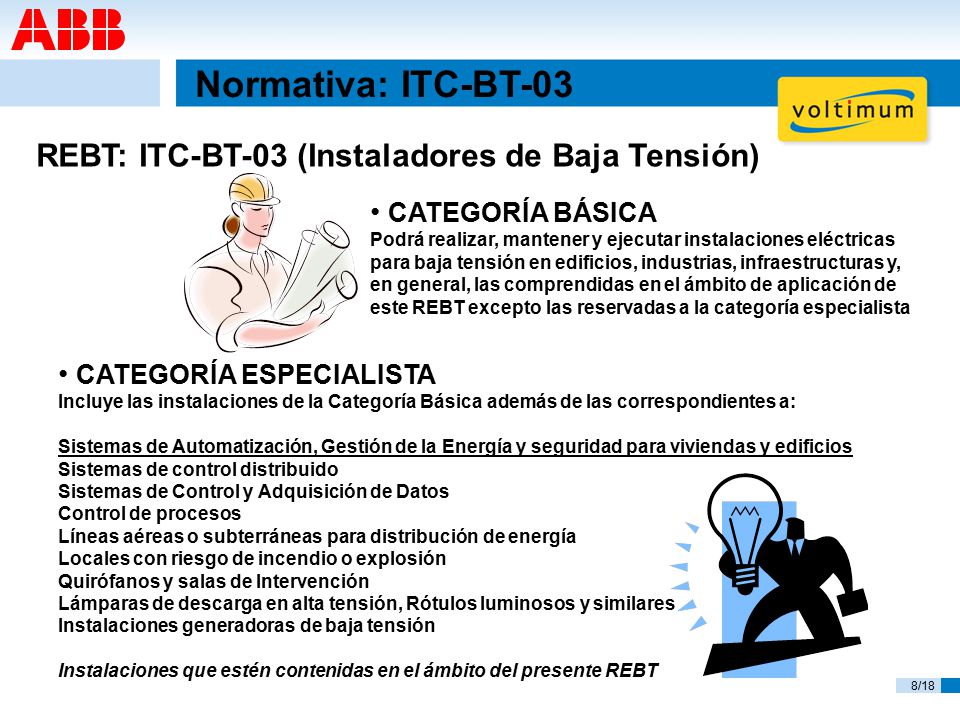 ABB

Normativa: ITC-BT-03

voltimum

REBT: ITC-BT-03 (Instaladores de Baja Tensión)

• CATEGORÍA BÁSICA
Podrá realizar, mantener y ejecutar instalaciones eléctricas para baja tensión en edificios, industrias, infraestructuras y, en general, las comprendidas en el ámbito de aplicación de este REBT excepto las reservadas a la categoría especialista

• CATEGORÍA ESPECIALISTA
Incluye las instalaciones de la Categoría Básica además de las correspondientes a:

Sistemas de Automatización, Gestión de la Energía y seguridad para viviendas y edificios
Sistemas de control distribuido
Sistemas de Control y Adquisición de Datos
Control de procesos
Líneas aéreas o subterráneas para distribución de energía
Locales con riesgo de incendio o explosión
Quirófanos y salas de Intervención
Lámparas de descarga en alta tensión, Rótulos luminosos y similares
Instalaciones generadoras de baja tensión

Instalaciones que estén contenidas en el ámbito del presente REBT

8/18